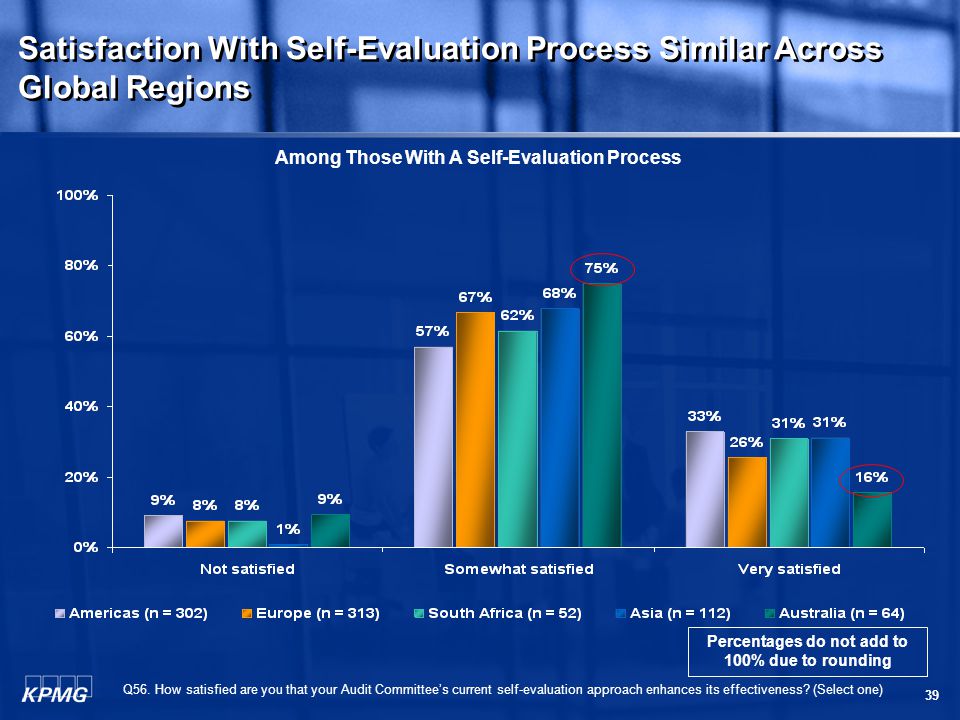 Satisfaction With Self-Evaluation Process Similar Across Global Regions

Among Those With A Self-Evaluation Process

100%
80%
60%
40%
20%
0%

9% 8% 8% 1% 9%
57% 67% 62% 68% 75%
33% 26% 31% 31% 16%

Not satisfied
Somewhat satisfied
Very satisfied

Americas (n = 302) Europe (n = 313) South Africa (n = 52) Asia (n = 112) Australia (n = 64)

Percentages do not add to 100% due to rounding

KPMG

Q56. How satisfied are you that your Audit Committee's current self-evaluation approach enhances its effectiveness? (Select one)

39